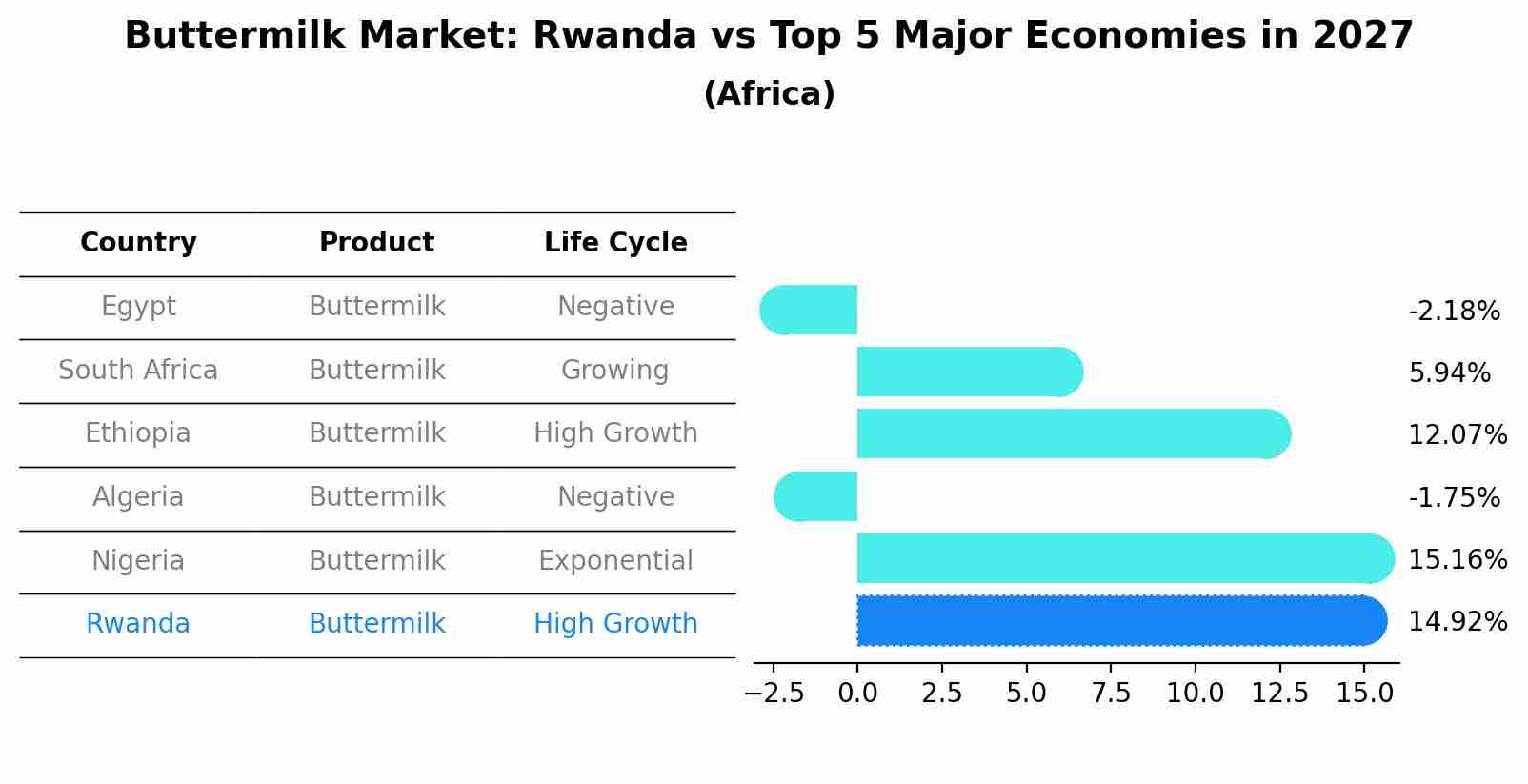 Buttermilk Market: Rwanda vs Top 5 Major Economies in 2027
(Africa)

| Country | Product | Life Cycle |
|---|---|---|
| Egypt | Buttermilk | Negative |
| South Africa | Buttermilk | Growing |
| Ethiopia | Buttermilk | High Growth |
| Algeria | Buttermilk | Negative |
| Nigeria | Buttermilk | Exponential |
| Rwanda | Buttermilk | High Growth |

-2.18%
5.94%
12.07%
-1.75%
15.16%
14.92%

−2.5 0.0 2.5 5.0 7.5 10.0 12.5 15.0